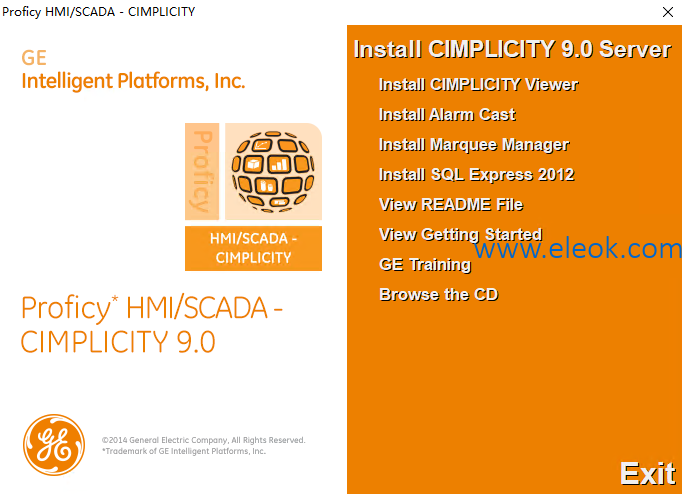 Proficy HMI/SCADA - CIMPLICITY

GE
Intelligent Platforms, Inc.

Proficy

HMI/SCADA - CIMPLICITY

Proficy* HMI/SCADA - CIMPLICITY 9.0

GE

©2014 General Electric Company, All Rights Reserved.
*Trademark of GE Intelligent Platforms, Inc.

Install CIMPLICITY 9.0 Server

Install CIMPLICITY Viewer

Install Alarm Cast

Install Marquee Manager

Install SQL Express 2012

View README File

View Getting Started

www.eleok.com

GE Training

Browse the CD

Exit